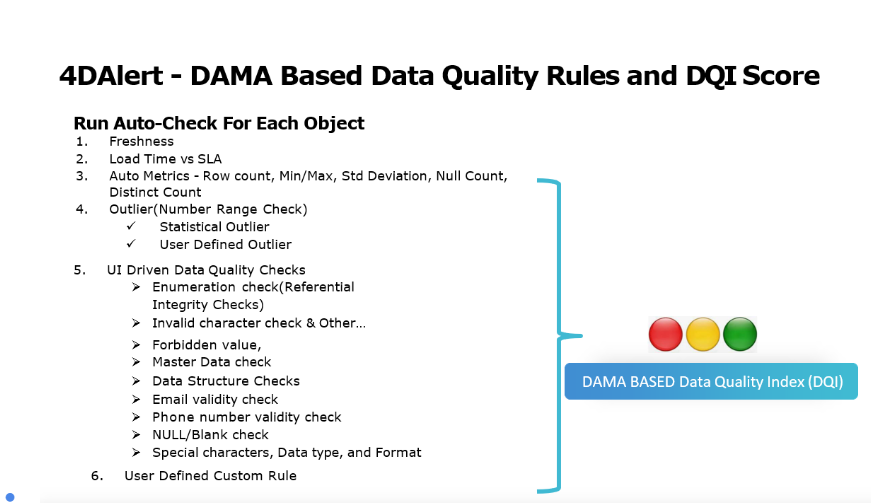 4DAlert - DAMA Based Data Quality Rules and DQI Score

Run Auto-Check For Each Object

1. Freshness
2. Load Time vs SLA
3. Auto Metrics - Row count, Min/Max, Std Deviation, Null Count, Distinct Count
4. Outlier(Number Range Check)
✓ Statistical Outlier
✓ User Defined Outlier

5. UI Driven Data Quality Checks
➢ Enumeration check(Referential Integrity Checks)
➢ Invalid character check & Other...
➢ Forbidden value,
➢ Master Data check
➢ Data Structure Checks
➢ Email validity check
➢ Phone number validity check
➢ NULL/Blank check
➢ Special characters, Data type, and Format

6. User Defined Custom Rule

DAMA BASED Data Quality Index (DQI)